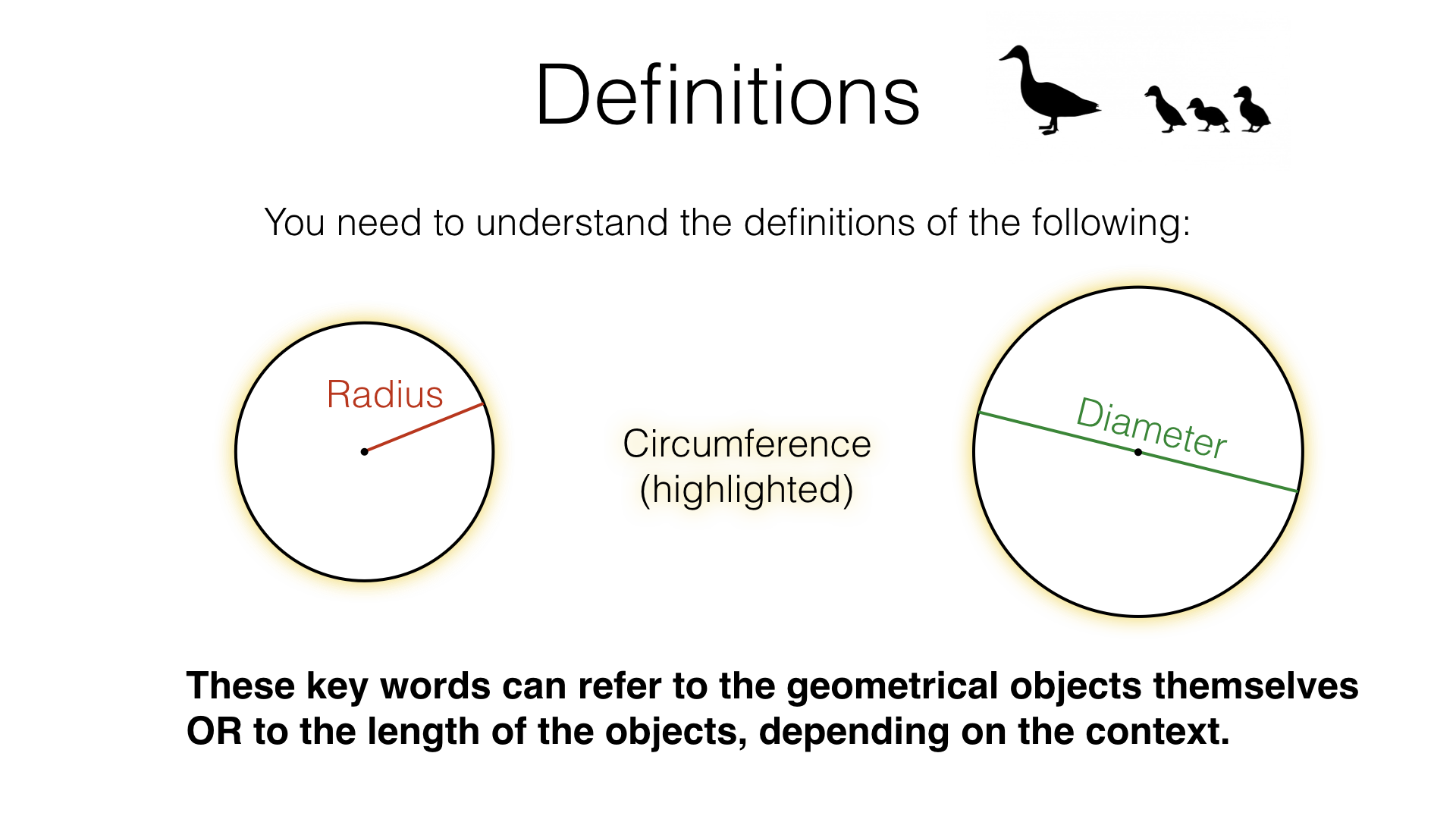 Definitions

You need to understand the definitions of the following:

Radius

Circumference (highlighted)

Diameter

These key words can refer to the geometrical objects themselves OR to the length of the objects, depending on the context.